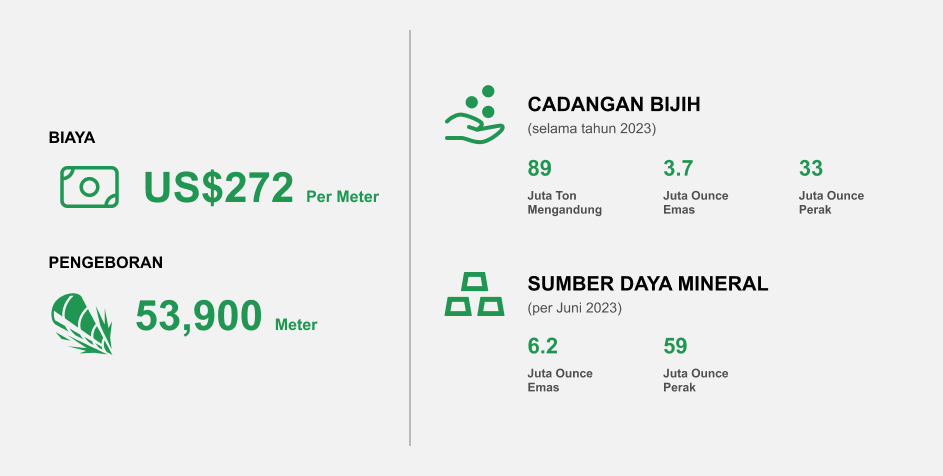 BIAYA

US$272 Per Meter

PENGEBORAN

53,900 Meter

CADANGAN BIJIH
(selama tahun 2023)

89
Juta Ton Mengandung

3.7
Juta Ounce Emas

33
Juta Ounce Perak

SUMBER DAYA MINERAL
(per Juni 2023)

6.2
Juta Ounce Emas

59
Juta Ounce Perak